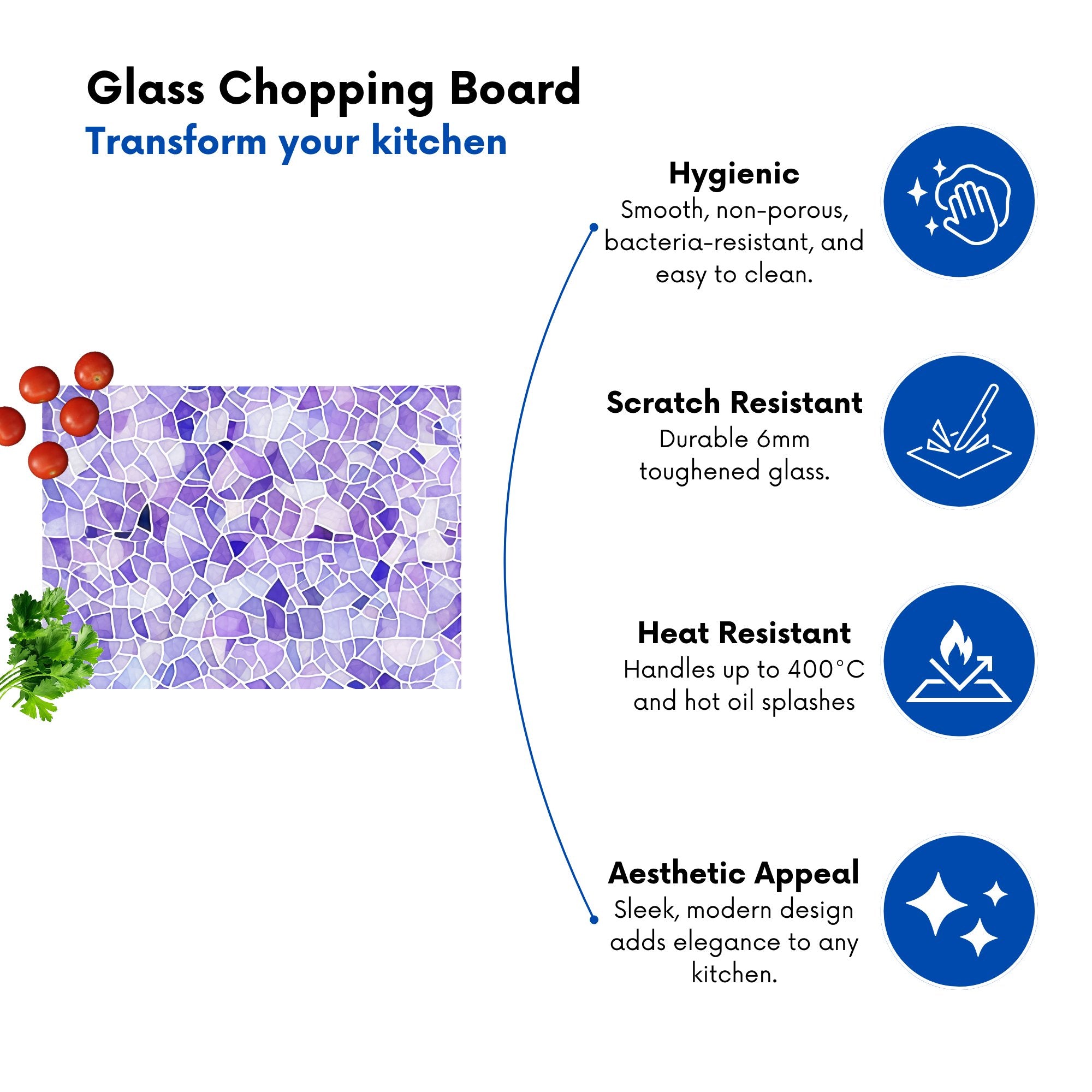 Glass Chopping Board
Transform your kitchen

Hygienic
Smooth, non-porous, bacteria-resistant, and easy to clean.

Scratch Resistant
Durable 6mm toughened glass.

Heat Resistant
Handles up to 400°C and hot oil splashes

Aesthetic Appeal
Sleek, modern design adds elegance to any kitchen.